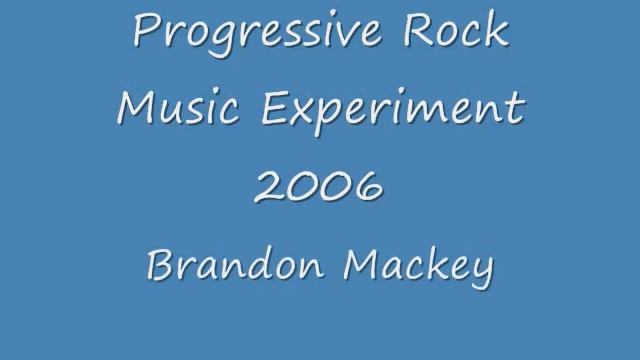 Progressive Rock
Music Experiment
2006
Brandon Mackey